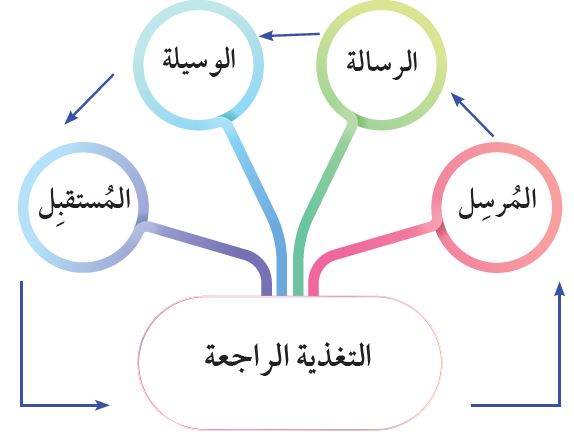 المُرسِل

الرسالة

الوسيلة

المُستقبِل

التغذية الراجعة